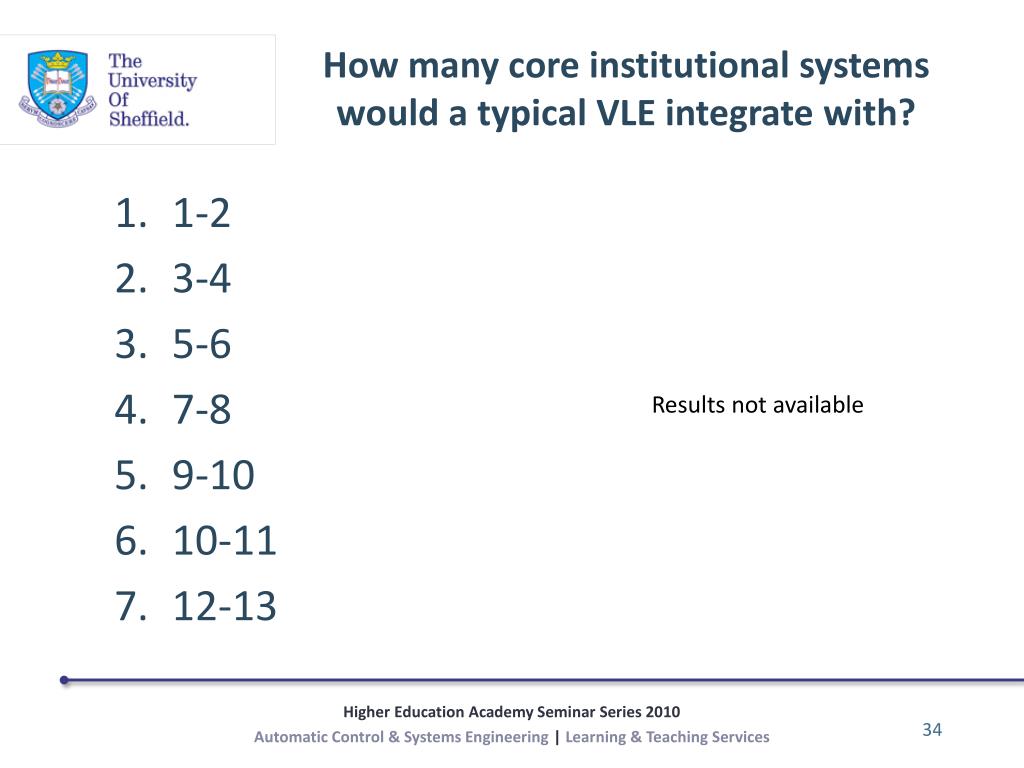 The University Of Sheffield.

How many core institutional systems would a typical VLE integrate with?

1. 1-2
2. 3-4
3. 5-6
4. 7-8
5. 9-10
6. 10-11
7. 12-13

Results not available

Higher Education Academy Seminar Series 2010

Automatic Control & Systems Engineering | Learning & Teaching Services

34